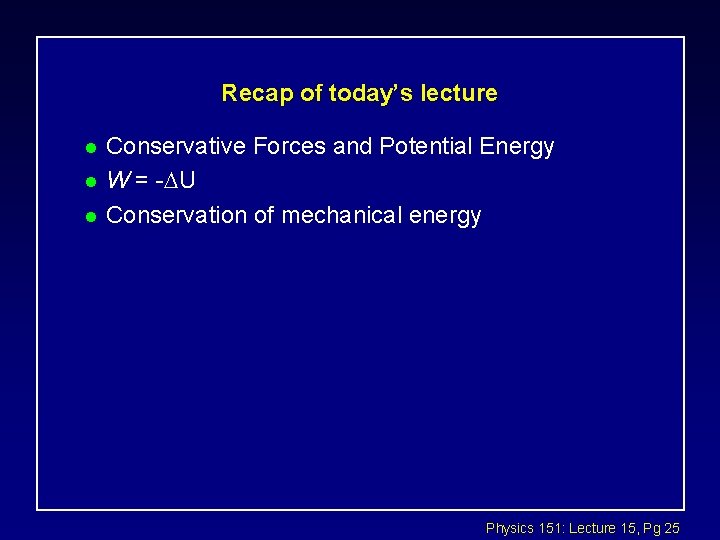 Recap of today's lecture

- Conservative Forces and Potential Energy
- $W = -\Delta U$
- Conservation of mechanical energy

Physics 151: Lecture 15, Pg 25